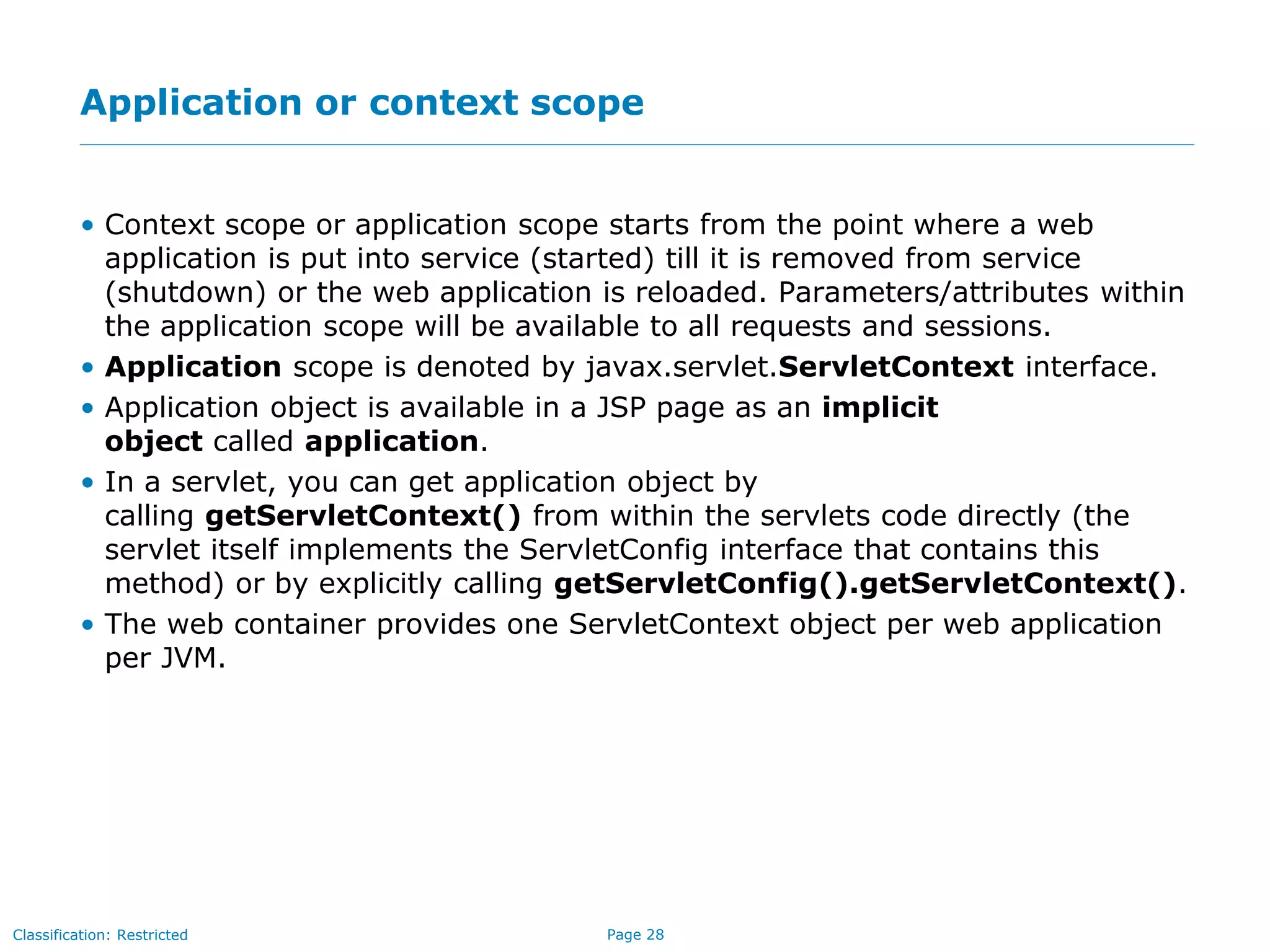 Application or context scope

• Context scope or application scope starts from the point where a web application is put into service (started) till it is removed from service (shutdown) or the web application is reloaded. Parameters/attributes within the application scope will be available to all requests and sessions.
• Application scope is denoted by javax.servlet.ServletContext interface.
• Application object is available in a JSP page as an implicit object called application.
• In a servlet, you can get application object by calling getServletContext() from within the servlets code directly (the servlet itself implements the ServletConfig interface that contains this method) or by explicitly calling getServletConfig().getServletContext().
• The web container provides one ServletContext object per web application per JVM.

Classification: Restricted

Page 28